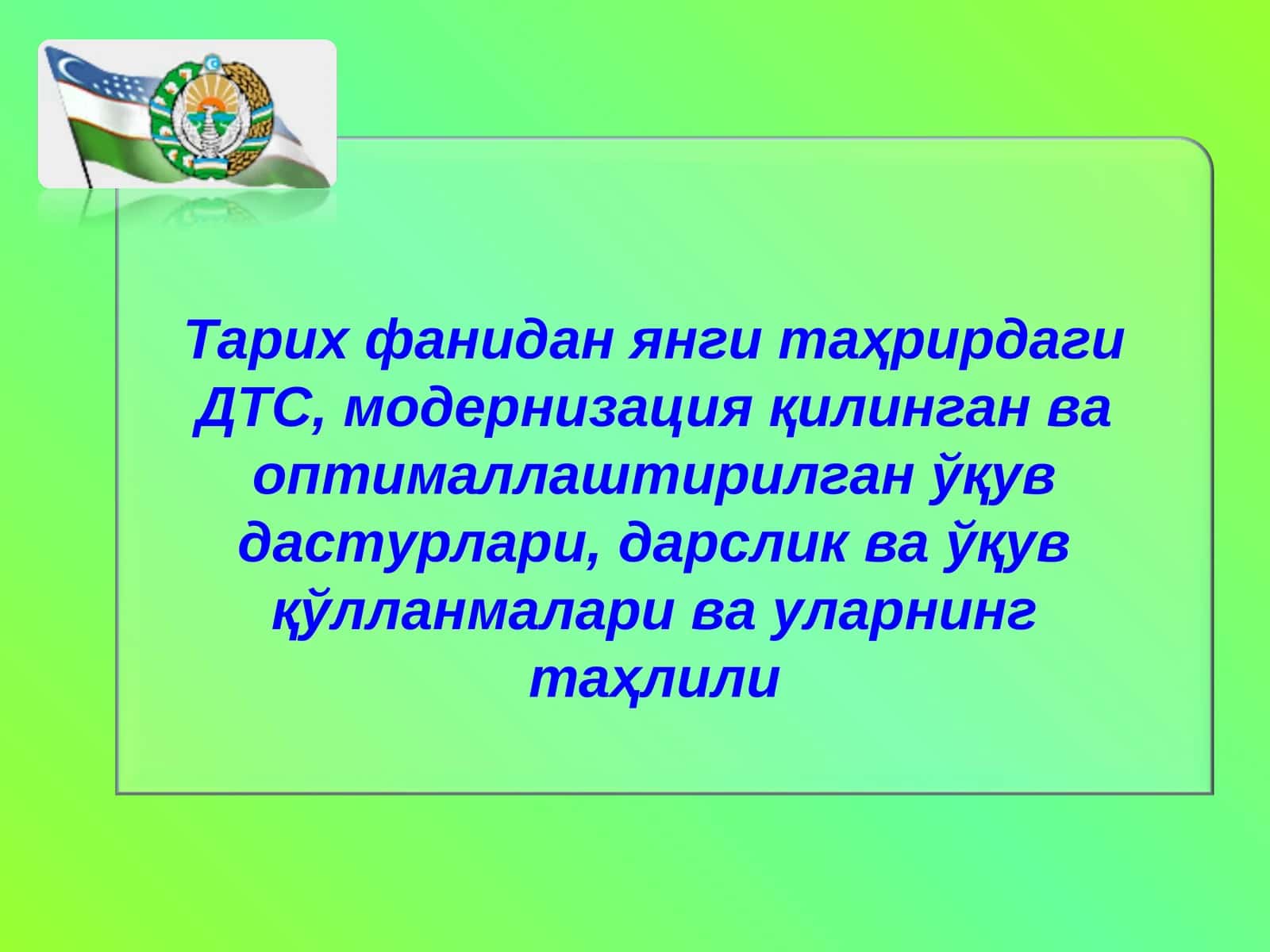 Тарих фанидан янги таҳрирдаги ДТС, модернизация қилинган ва оптималлаштирилган ўқув дастурлари, дарслик ва ўқув қўлланмалари ва уларнинг таҳлили